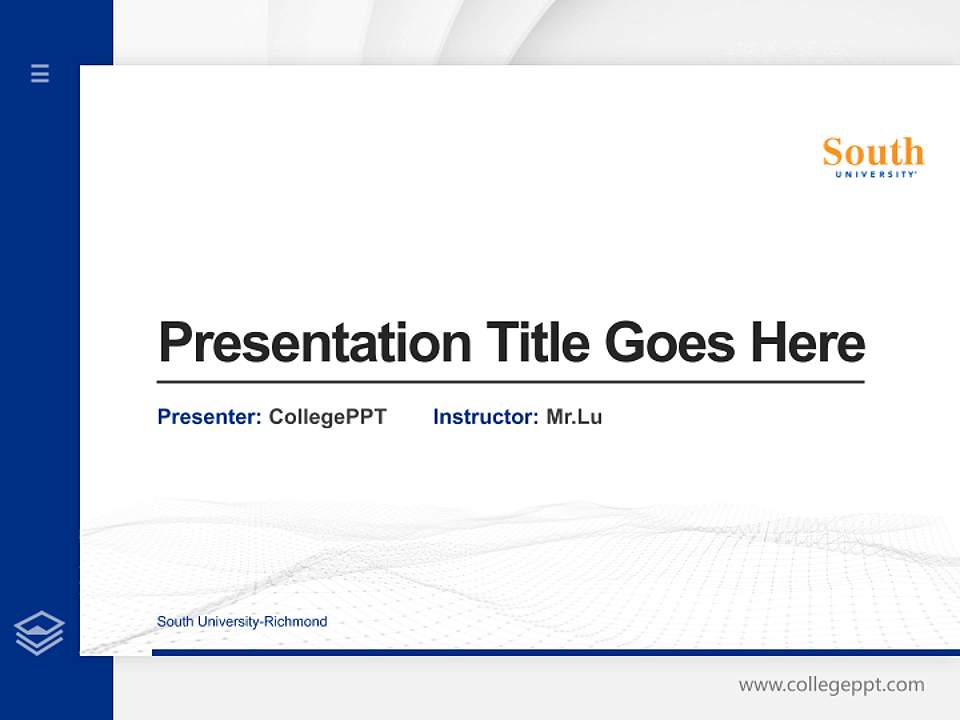 South
UNIVERSITY

Presentation Title Goes Here

Presenter: CollegePPT Instructor: Mr.Lu

South University-Richmond

www.collegeppt.com